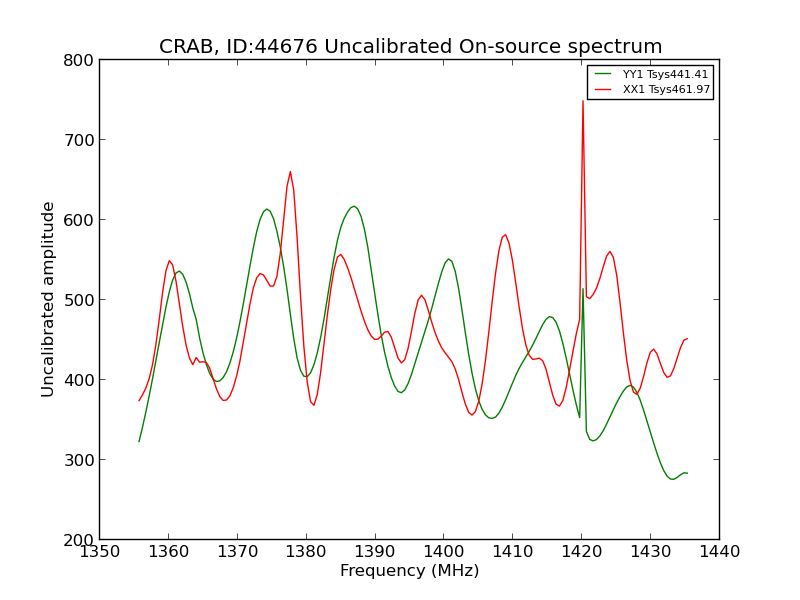 CRAB, ID:44676 Uncalibrated On-source spectrum

YY1 Tsys441.41
XX1 Tsys461.97

Uncalibrated amplitude

800
700
600
500
400
300
200

1350 1360 1370 1380 1390 1400 1410 1420 1430 1440

Frequency (MHz)